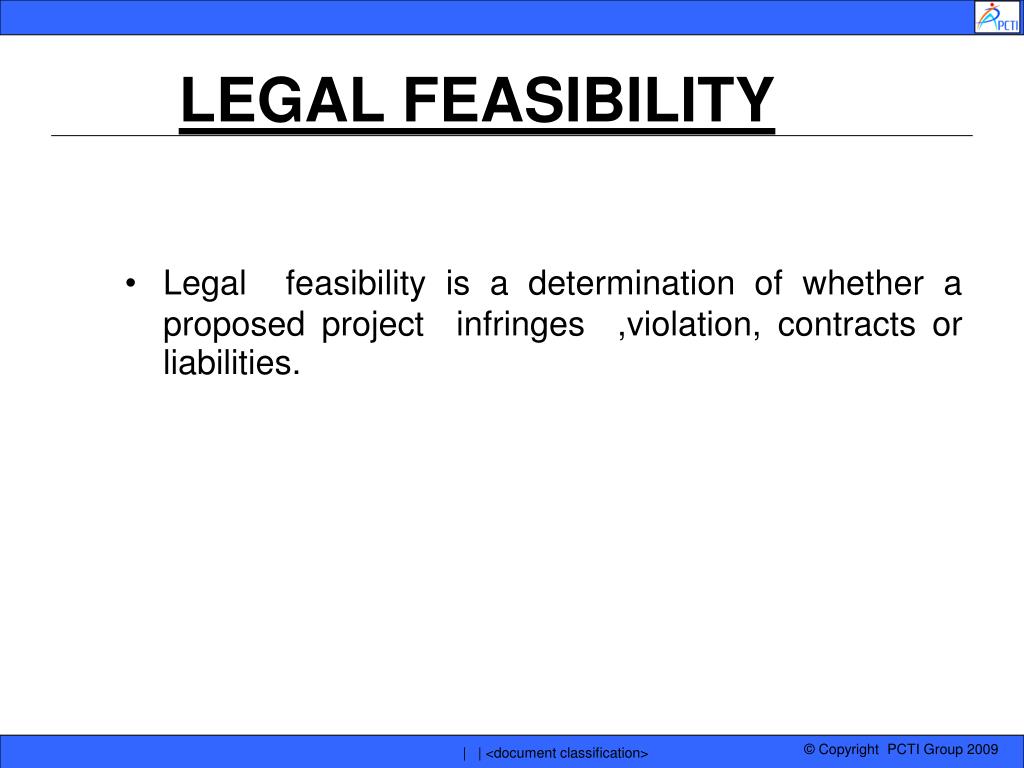 PCTI

LEGAL FEASIBILITY

• Legal feasibility is a determination of whether a proposed project infringes ,violation, contracts or liabilities.

| | <document classification>

© Copyright PCTI Group 2009